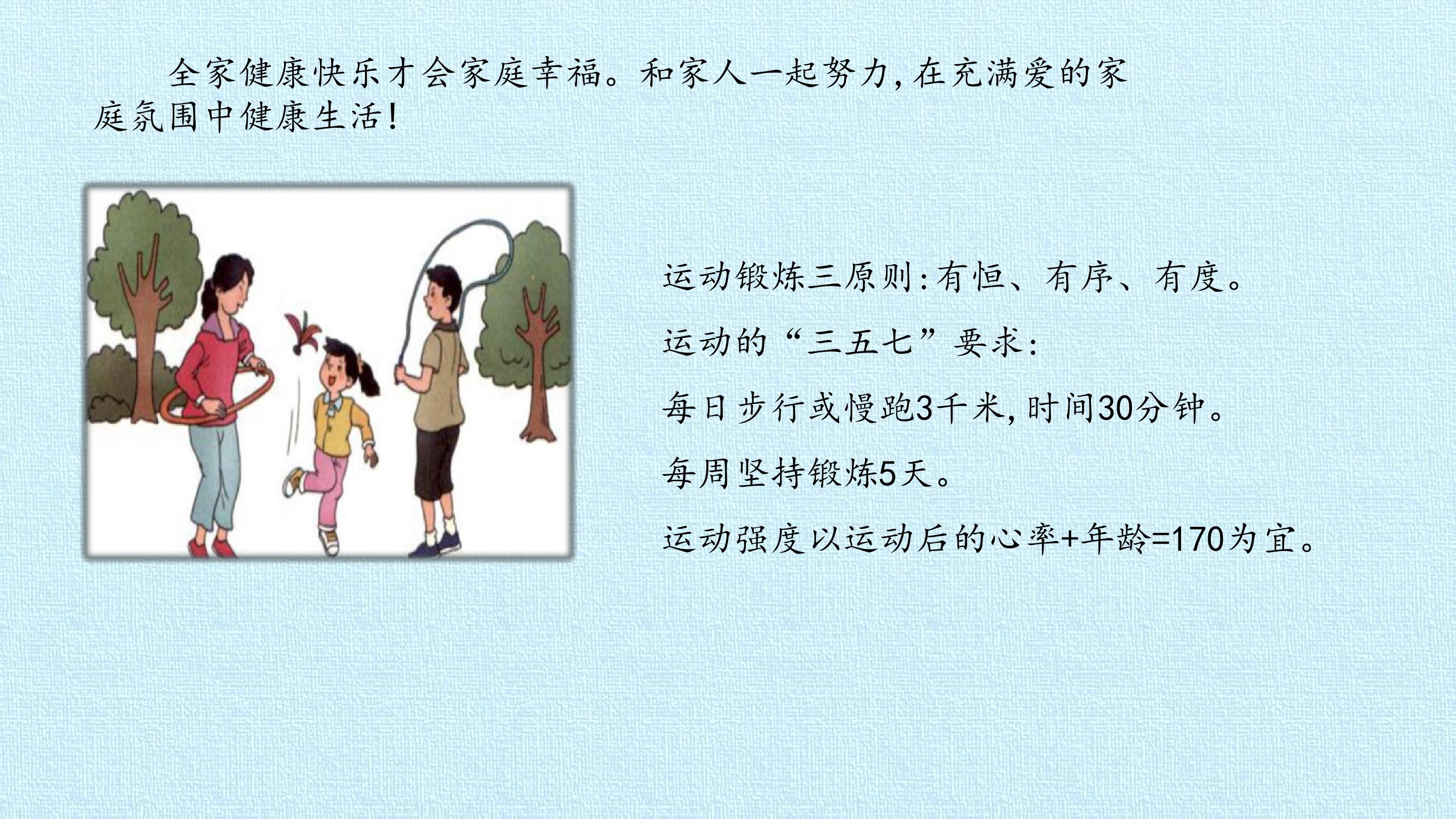 全家健康快乐才会家庭幸福。和家人一起努力,在充满爱的家庭氛围中健康生活!

运动锻炼三原则:有恒、有序、有度。

运动的“三五七”要求:

每日步行或慢跑3千米,时间30分钟。

每周坚持锻炼5天。

运动强度以运动后的心率+年龄=170为宜。